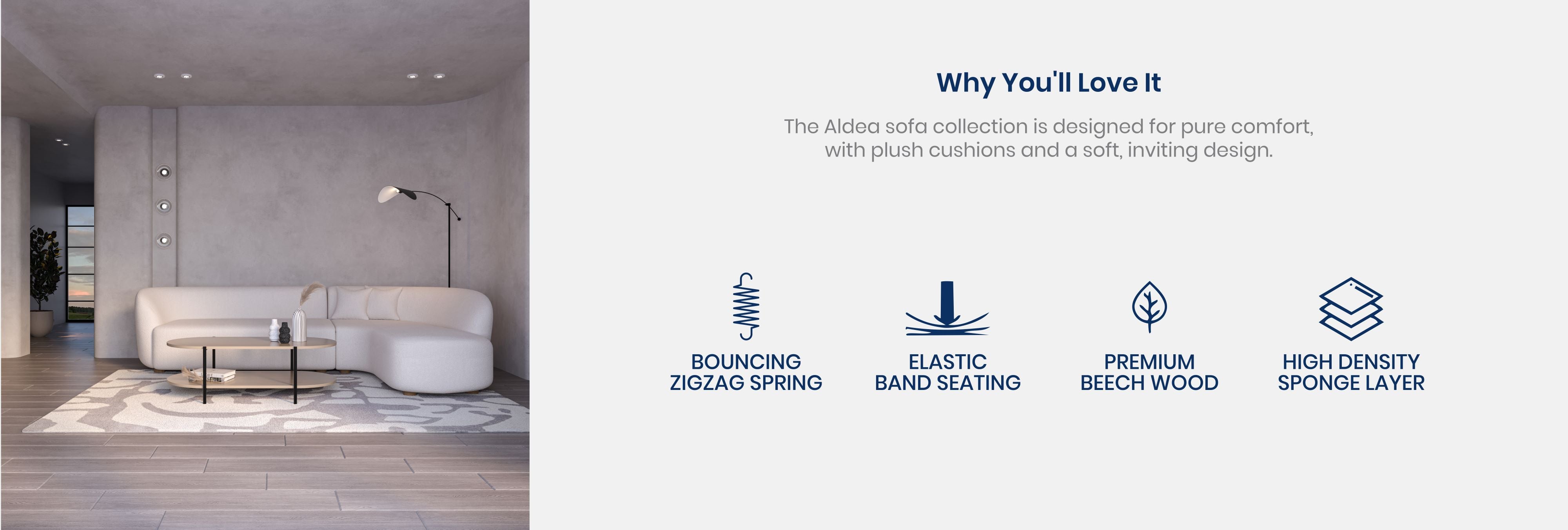 Why You'll Love It

The Aldea sofa collection is designed for pure comfort, with plush cushions and a soft, inviting design.

BOUNCING ZIGZAG SPRING

ELASTIC BAND SEATING

PREMIUM BEECH WOOD

HIGH DENSITY SPONGE LAYER